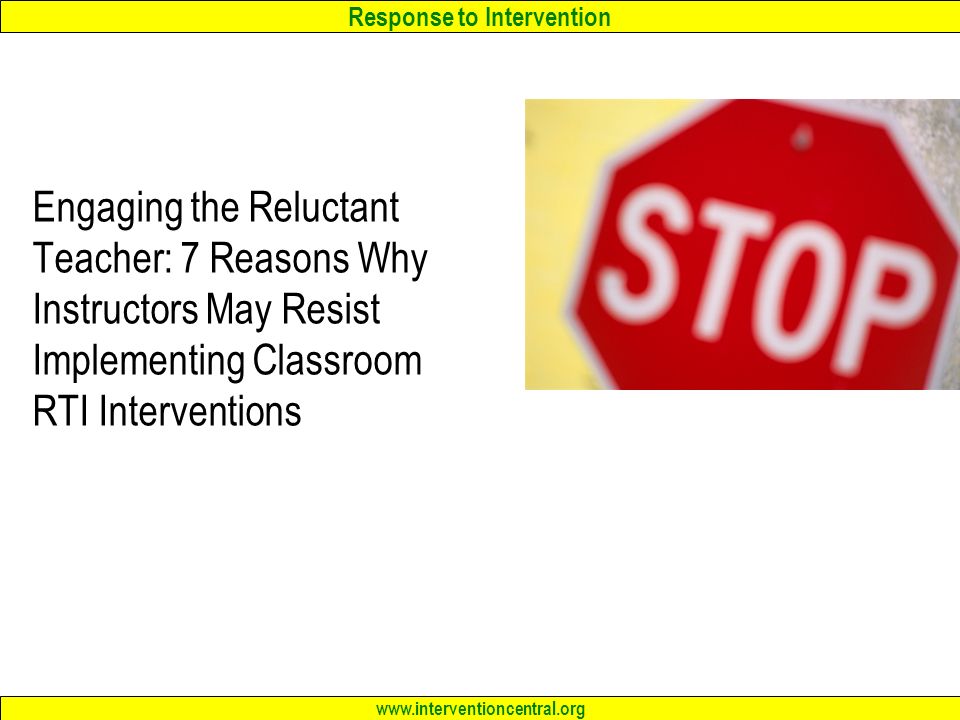 Response to Intervention

Engaging the Reluctant Teacher: 7 Reasons Why Instructors May Resist Implementing Classroom RTI Interventions

STOP

www.interventioncentral.org